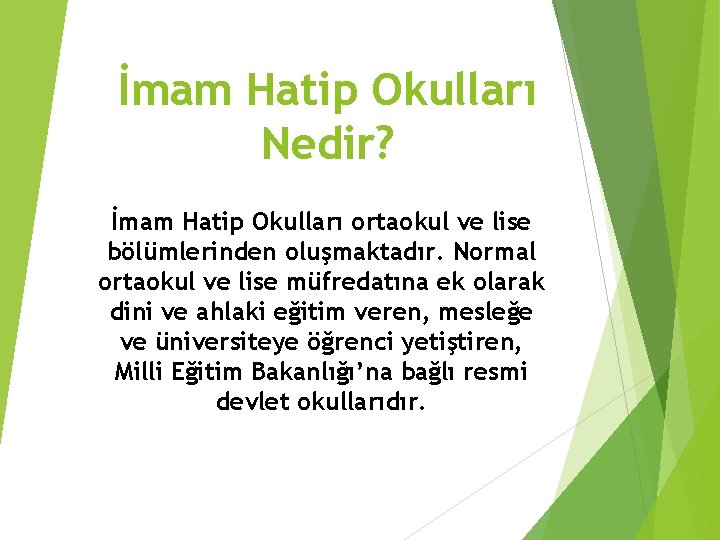 İmam Hatip Okulları Nedir?

İmam Hatip Okulları ortaokul ve lise bölümlerinden oluşmaktadır. Normal ortaokul ve lise müfredatına ek olarak dini ve ahlaki eğitim veren, mesleğe ve üniversiteye öğrenci yetiştiren, Milli Eğitim Bakanlığı'na bağlı resmi devlet okullarıdır.